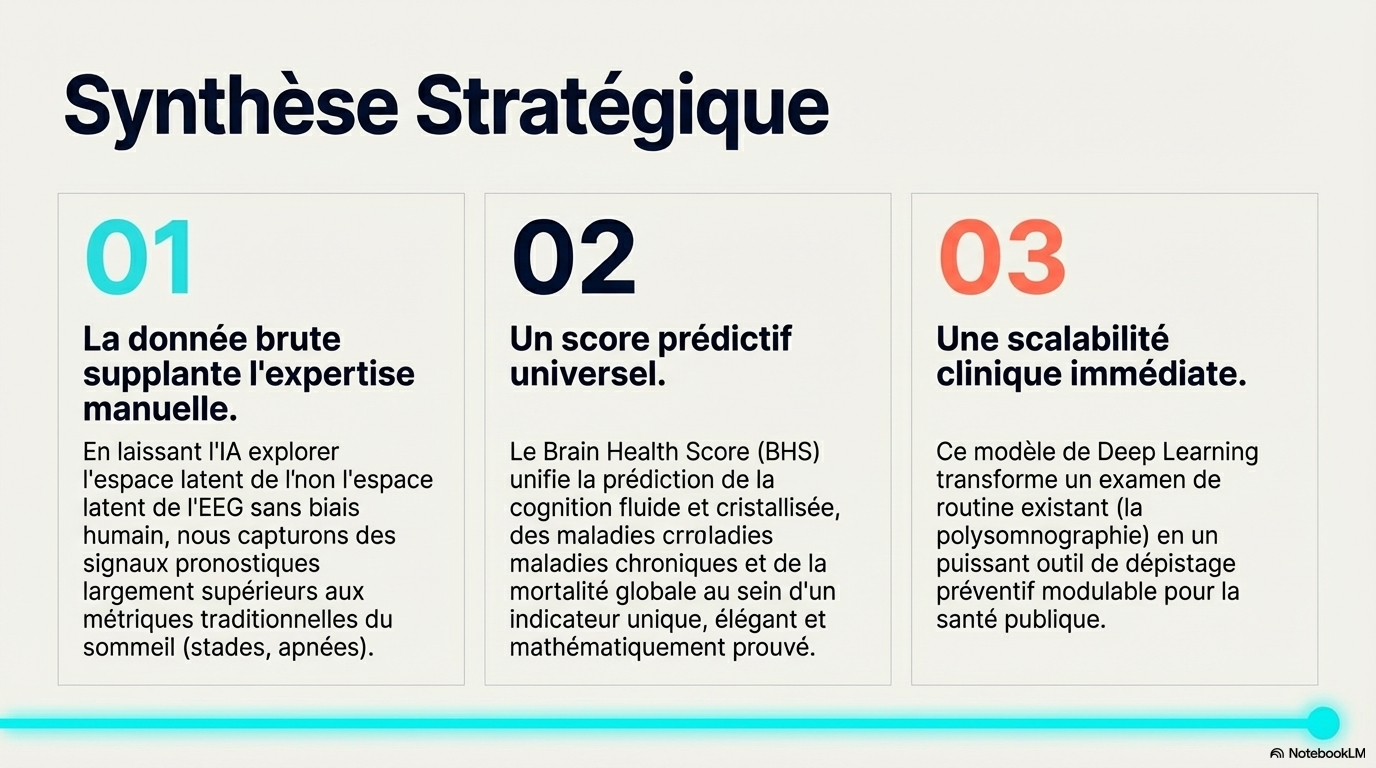 Synthèse Stratégique

01

La donnée brute supplante l'expertise manuelle.

En laissant l'IA explorer l'espace latent de l'non l'espace latent de l'EEG sans biais humain, nous capturons des signaux pronostiques largement supérieurs aux métriques traditionnelles du sommeil (stades, apnées).

02

Un score prédictif universel.

Le Brain Health Score (BHS) unifie la prédiction de la cognition fluide et cristallisée, des maladies crroladies maladies chroniques et de la mortalité globale au sein d'un indicateur unique, élégant et mathématiquement prouvé.

03

Une scalabilité clinique immédiate.

Ce modèle de Deep Learning transforme un examen de routine existant (la polysomnographie) en un puissant outil de dépistage préventif modulable pour la santé publique.

NotebookLM